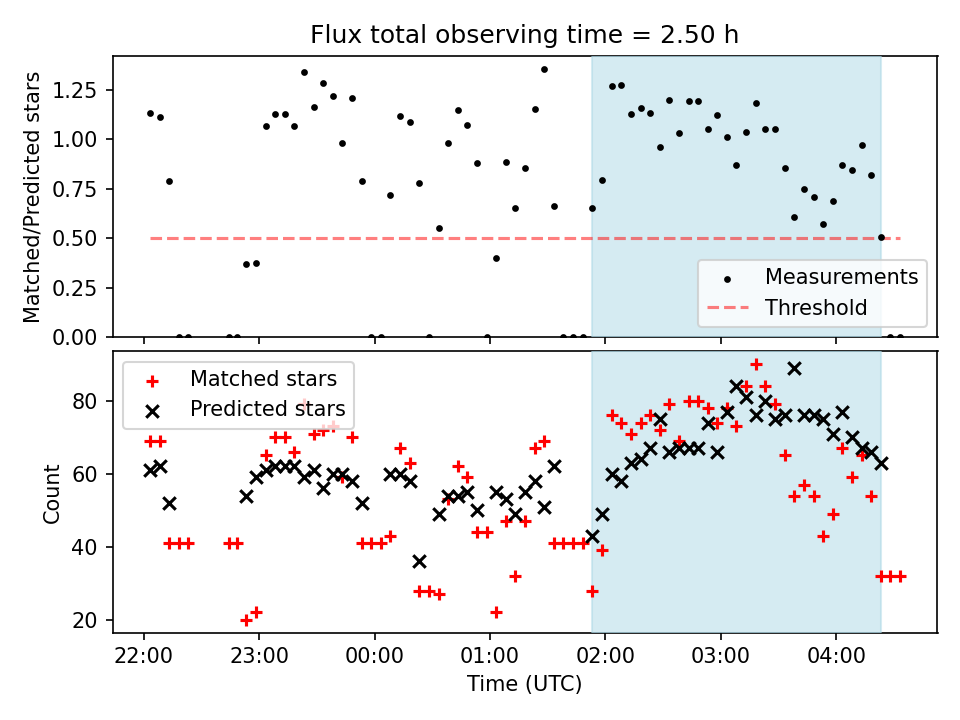 Flux total observing time = 2.50 h

Matched/Predicted stars

1.25
1.00
0.75
0.50
0.25
0.00

Measurements
Threshold

Matched stars
Predicted stars

Count

80
60
40
20

22:00
23:00
00:00
01:00
02:00
03:00
04:00

Time (UTC)